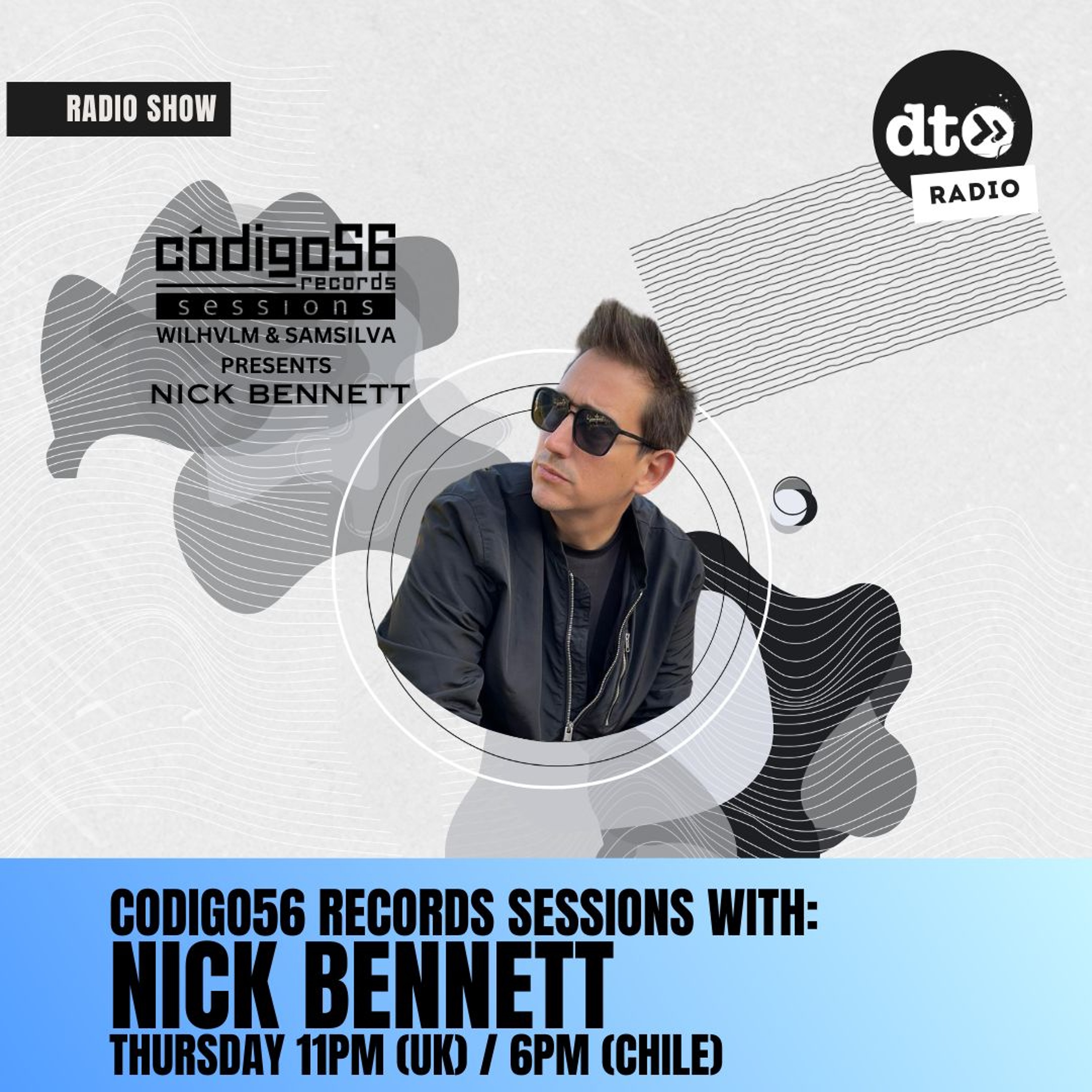 RADIO SHOW

dt
RADIO

código56
records
sessions
WILHVLM & SAMSILVA
PRESENTS
NICK BENNETT

CODIGO56 RECORDS SESSIONS WITH:
NICK BENNETT
THURSDAY 11PM (UK) / 6PM (CHILE)